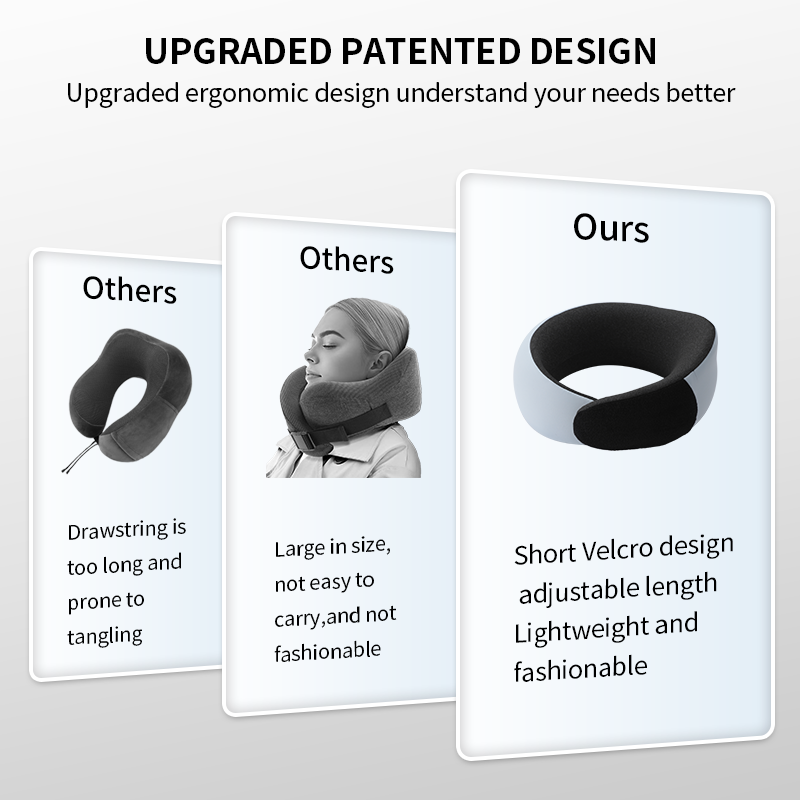 UPGRADED PATENTED DESIGN
Upgraded ergonomic design understand your needs better

Others

Drawstring is too long and prone to tangling

Others

Large in size, not easy to carry,and not fashionable

Ours

Short Velcro design adjustable length Lightweight and fashionable